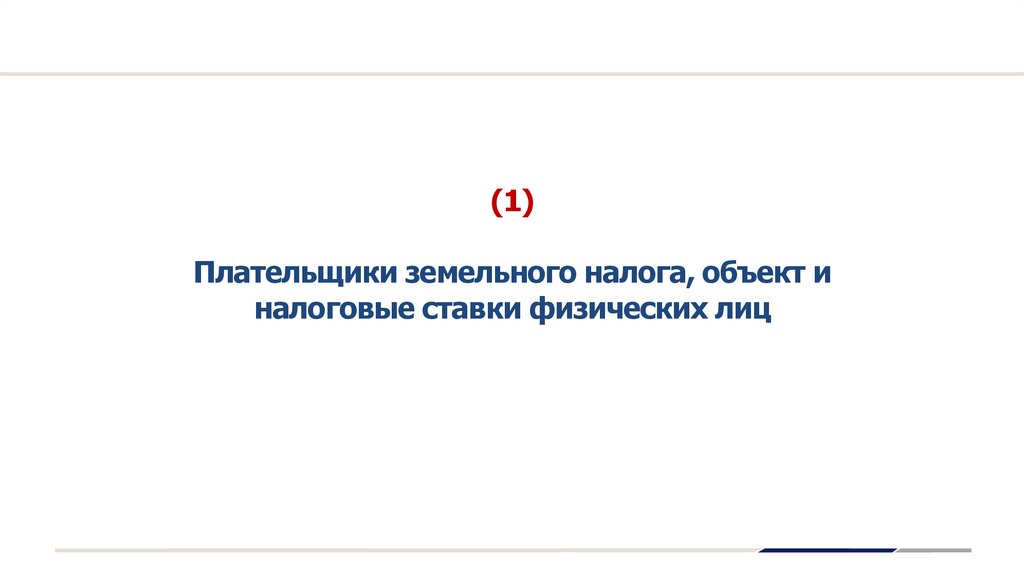 (1)

Плательщики земельного налога, объект и налоговые ставки физических лиц